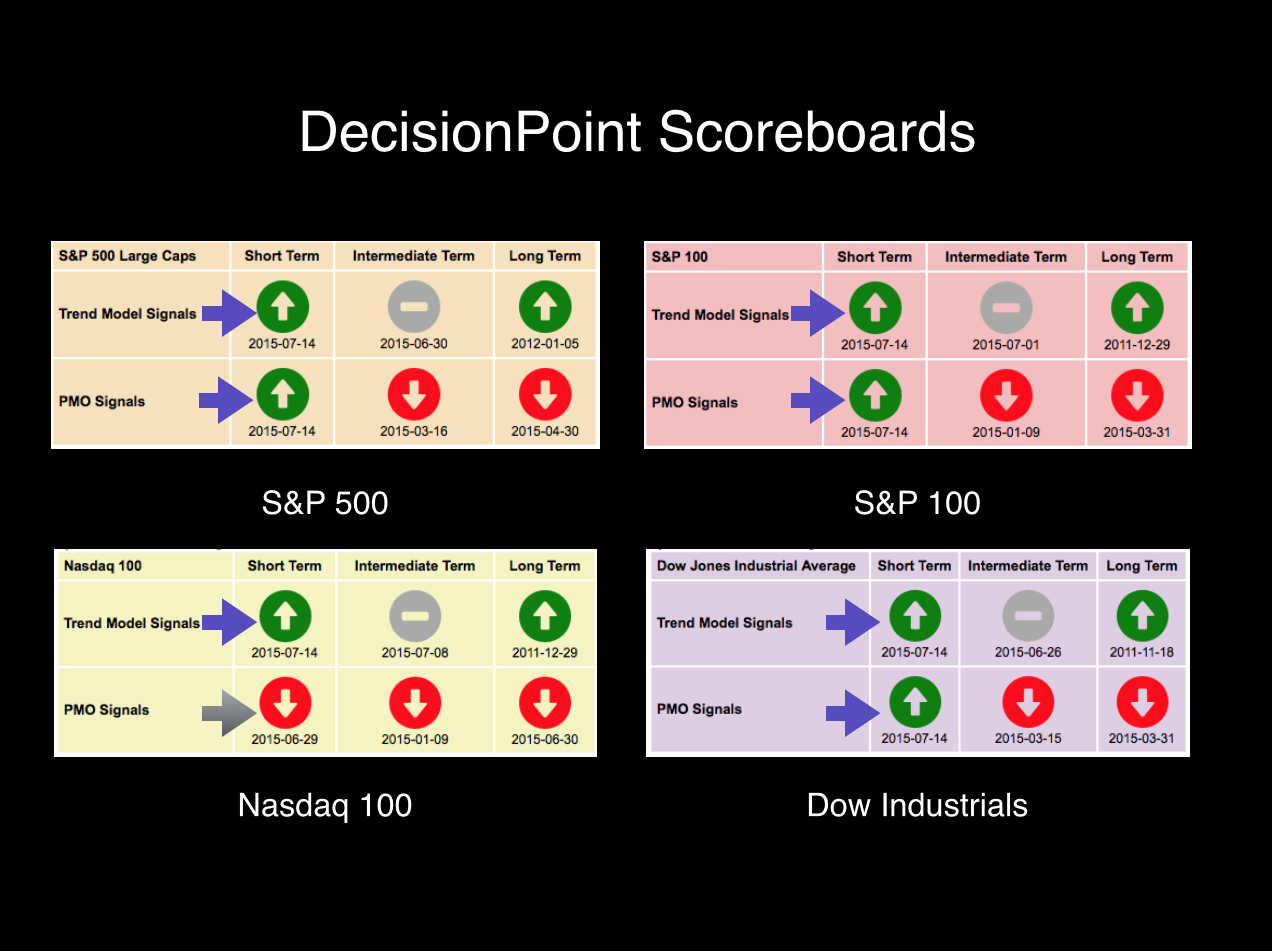 DecisionPoint Scoreboards

| S&P 500 Large Caps | Short Term | Intermediate Term | Long Term |
|---|---|---|---|
| Trend Model Signals | 2015-07-14 | 2015-06-30 | 2012-01-05 |
| PMO Signals | 2015-07-14 | 2015-03-16 | 2015-04-30 |

S&P 500

| S&P 100 | Short Term | Intermediate Term | Long Term |
|---|---|---|---|
| Trend Model Signals | 2015-07-14 | 2015-07-01 | 2011-12-29 |
| PMO Signals | 2015-07-14 | 2015-01-09 | 2015-03-31 |

S&P 100

| Nasdaq 100 | Short Term | Intermediate Term | Long Term |
|---|---|---|---|
| Trend Model Signals | 2015-07-14 | 2015-07-08 | 2011-12-29 |
| PMO Signals | 2015-06-29 | 2015-01-09 | 2015-06-30 |

Nasdaq 100

| Dow Jones Industrial Average | Short Term | Intermediate Term | Long Term |
|---|---|---|---|
| Trend Model Signals | 2015-07-14 | 2015-06-26 | 2011-11-18 |
| PMO Signals | 2015-07-14 | 2015-03-15 | 2015-03-31 |

Dow Industrials